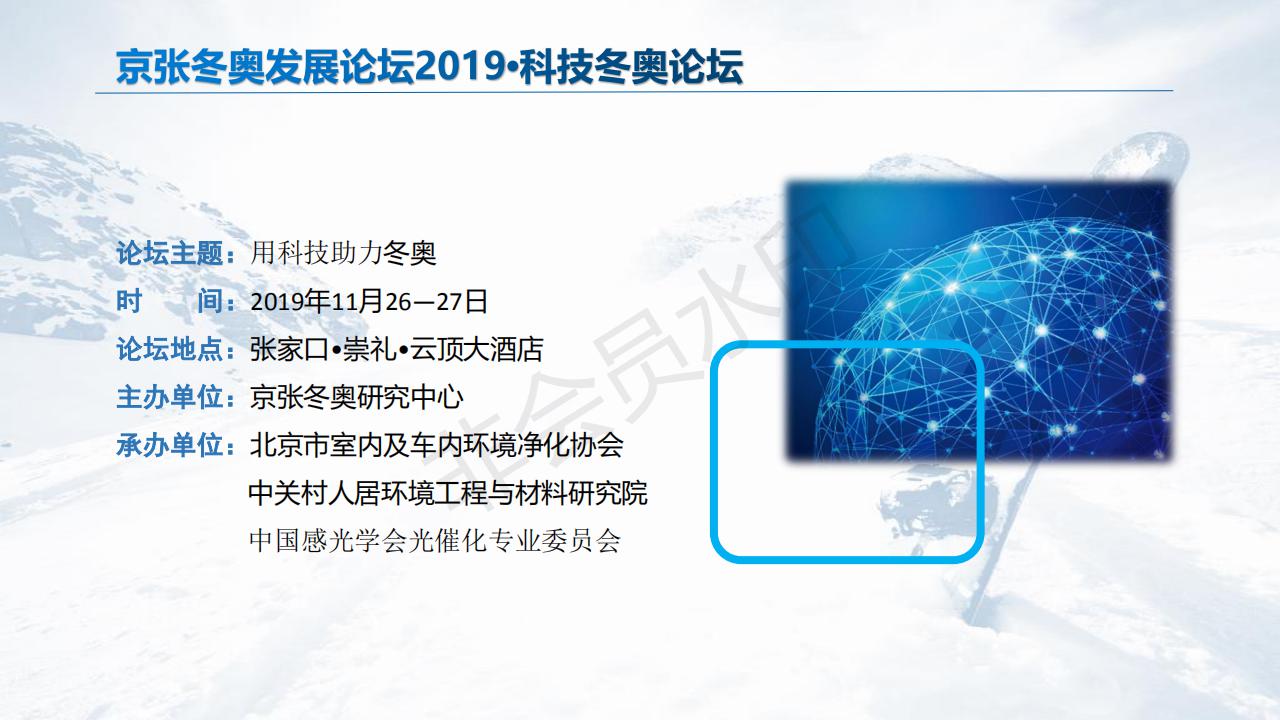 京张冬奥发展论坛2019•科技冬奥论坛

论坛主题：用科技助力冬奥
时　　间：2019年11月26—27日
论坛地点：张家口•崇礼•云顶大酒店
主办单位：京张冬奥研究中心
承办单位：北京市室内及车内环境净化协会
中关村人居环境工程与材料研究院
中国感光学会光催化专业委员会

非会员水印